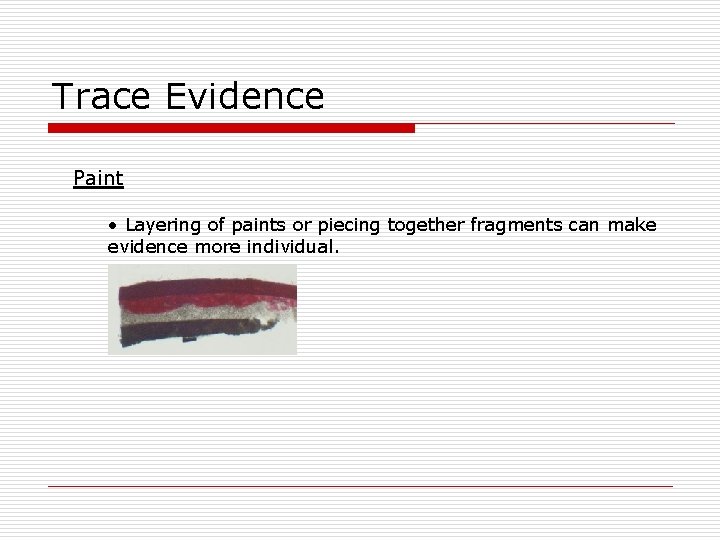 Trace Evidence

Paint

• Layering of paints or piecing together fragments can make evidence more individual.